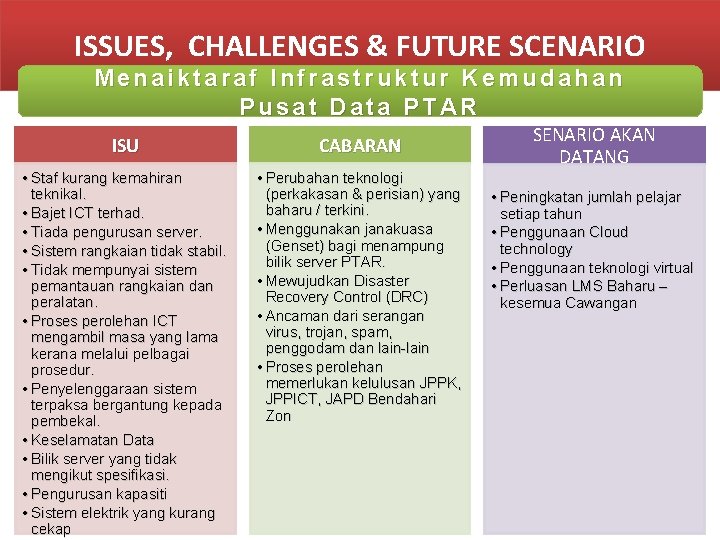 ISSUES, CHALLENGES & FUTURE SCENARIO

Menaiktaraf Infrastruktur Kemudahan Pusat Data PTAR

ISU

• Staf kurang kemahiran teknikal.
• Bajet ICT terhad.
• Tiada pengurusan server.
• Sistem rangkaian tidak stabil.
• Tidak mempunyai sistem pemantauan rangkaian dan peralatan.
• Proses perolehan ICT mengambil masa yang lama kerana melalui pelbagai prosedur.
• Penyelenggaraan sistem terpaksa bergantung kepada pembekal.
• Keselamatan Data
• Bilik server yang tidak mengikut spesifikasi.
• Pengurusan kapasiti
• Sistem elektrik yang kurang cekap

CABARAN

• Perubahan teknologi (perkakasan & perisian) yang baharu / terkini.
• Menggunakan janakuasa (Genset) bagi menampung bilik server PTAR.
• Mewujudkan Disaster Recovery Control (DRC)
• Ancaman dari serangan virus, trojan, spam, penggodam dan lain-lain
• Proses perolehan memerlukan kelulusan JPPK, JPPICT, JAPD Bendahari Zon

SENARIO AKAN DATANG

• Peningkatan jumlah pelajar setiap tahun
• Penggunaan Cloud technology
• Penggunaan teknologi virtual
• Perluasan LMS Baharu – kesemua Cawangan